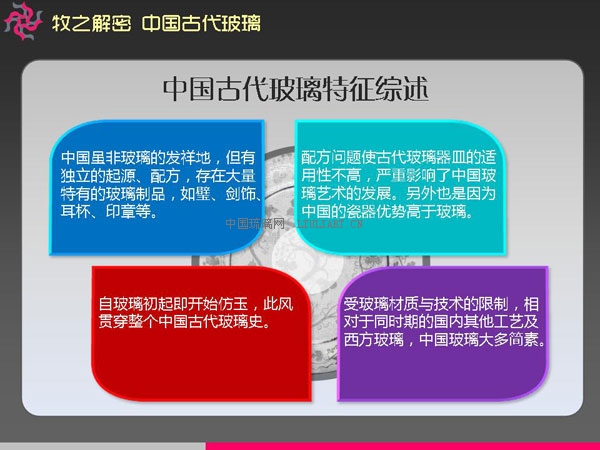 牧之解密 中国古代玻璃

中国古代玻璃特征综述

中国虽非玻璃的发祥地，但有独立的起源、配方，存在大量特有的玻璃制品，如璧、剑饰、耳杯、印章等。

配方问题使古代玻璃器皿的适用性不高，严重影响了中国玻璃艺术的发展。另外也是因为中国的瓷器优势高于玻璃。

中国琉璃网 LIULIART.CN

自玻璃初起即开始仿玉，此风贯穿整个中国古代玻璃史。

受玻璃材质与技术的限制，相对于同时期的国内其他工艺及西方玻璃，中国玻璃大多简素。